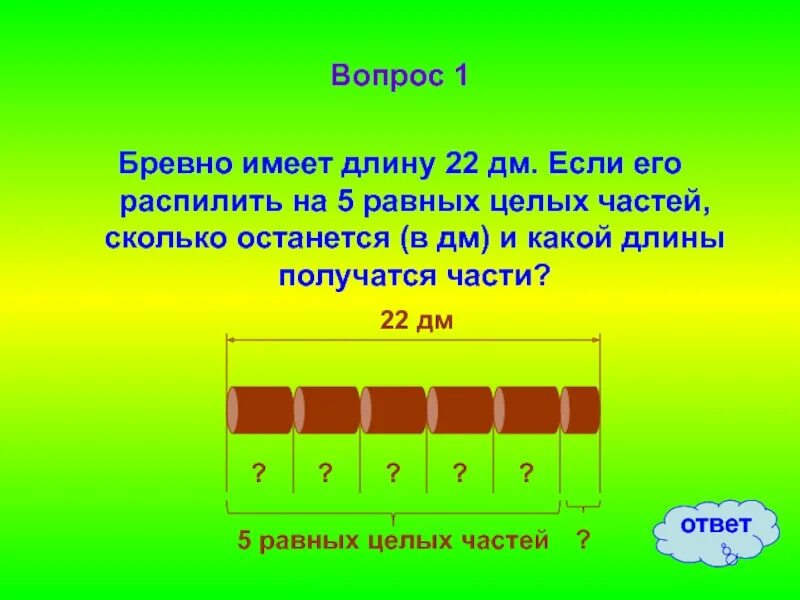 Вопрос 1

Бревно имеет длину 22 дм. Если его распилить на 5 равных целых частей, сколько останется (в дм) и какой длины получатся части?

22 дм

? ? ? ? ?

5 равных целых частей ?

ответ